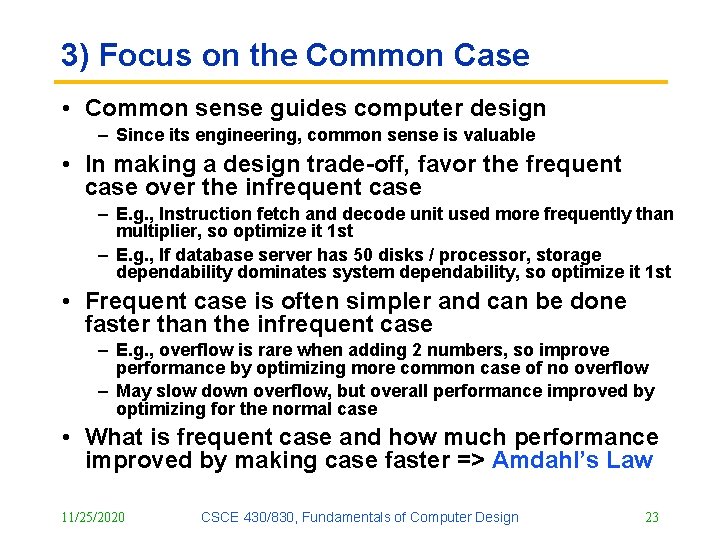 3) Focus on the Common Case

• Common sense guides computer design
– Since its engineering, common sense is valuable

• In making a design trade-off, favor the frequent case over the infrequent case
– E.g., Instruction fetch and decode unit used more frequently than multiplier, so optimize it 1st
– E.g., If database server has 50 disks / processor, storage dependability dominates system dependability, so optimize it 1st

• Frequent case is often simpler and can be done faster than the infrequent case
– E.g., overflow is rare when adding 2 numbers, so improve performance by optimizing more common case of no overflow
– May slow down overflow, but overall performance improved by optimizing for the normal case

• What is frequent case and how much performance improved by making case faster => Amdahl's Law

11/25/2020 CSCE 430/830, Fundamentals of Computer Design 23